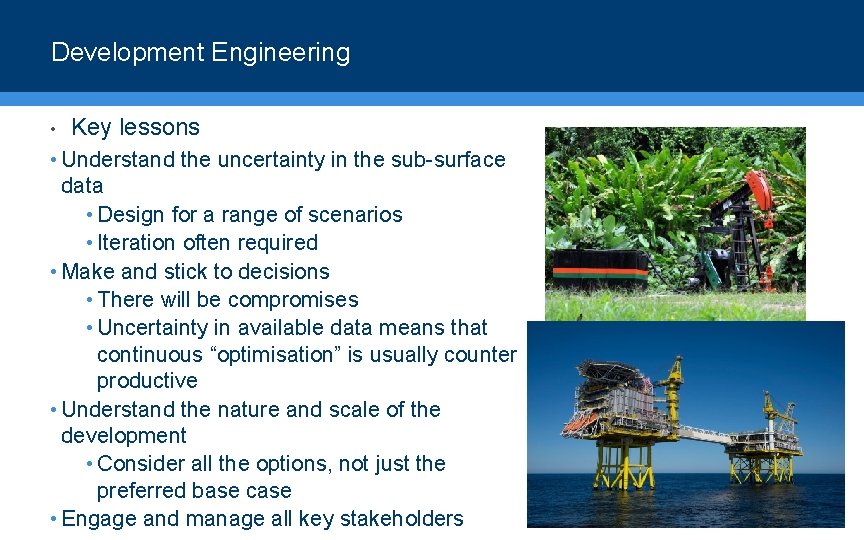 Development Engineering

• Key lessons
• Understand the uncertainty in the sub-surface data
  • Design for a range of scenarios
  • Iteration often required
• Make and stick to decisions
  • There will be compromises
  • Uncertainty in available data means that continuous “optimisation” is usually counter productive
• Understand the nature and scale of the development
  • Consider all the options, not just the preferred base case
• Engage and manage all key stakeholders